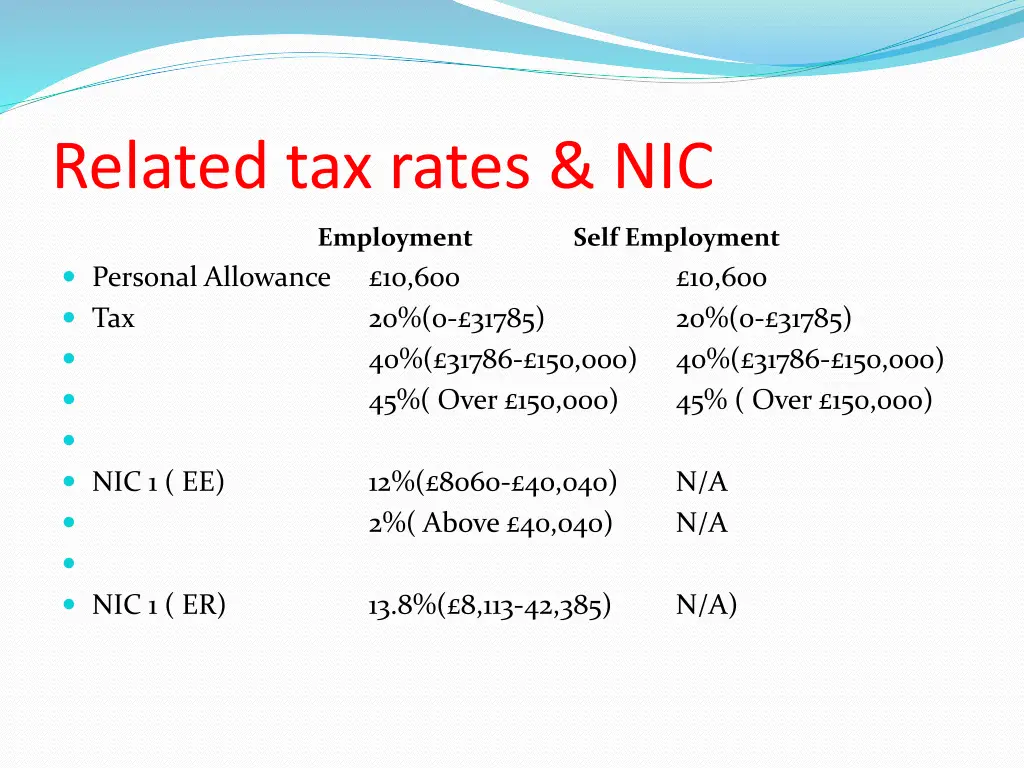 Related tax rates & NIC

| | Employment | Self Employment |
|---|---|---|
| Personal Allowance | £10,600 | £10,600 |
| Tax | 20%(0-£31785) | 20%(0-£31785) |
| | 40%(£31786-£150,000) | 40%(£31786-£150,000) |
| | 45%( Over £150,000) | 45% ( Over £150,000) |
| | | |
| NIC 1 ( EE) | 12%(£8060-£40,040) | N/A |
| | 2%( Above £40,040) | N/A |
| | | |
| NIC 1 ( ER) | 13.8%(£8,113-42,385) | N/A) |